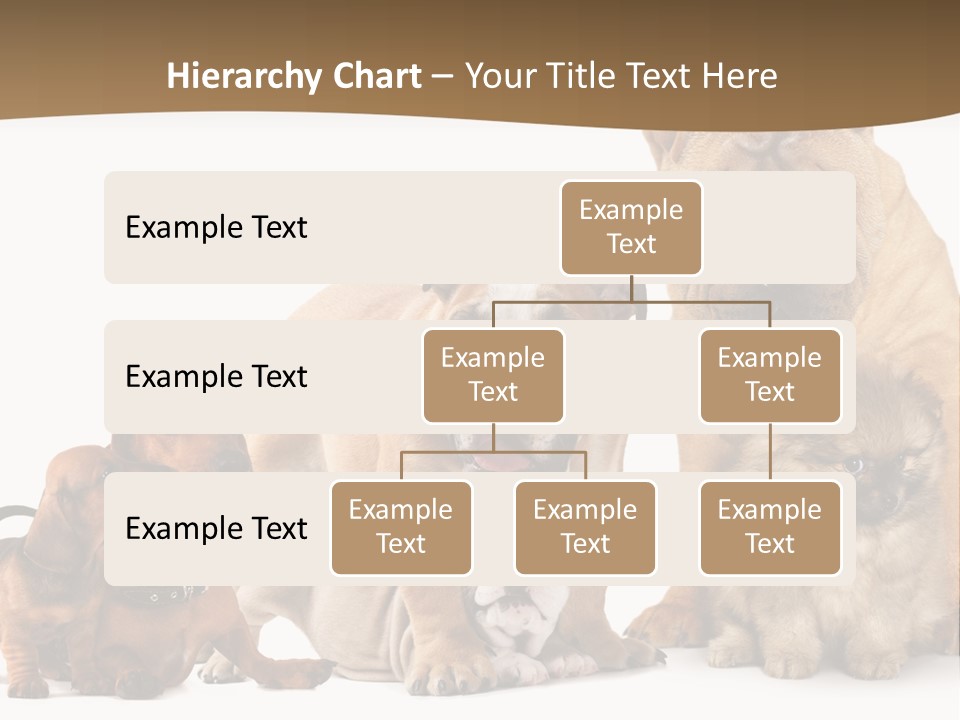 Hierarchy Chart – Your Title Text Here

Example Text

Example Text

Example Text

Example Text

Example Text

Example Text

Example Text

Example Text

Example Text